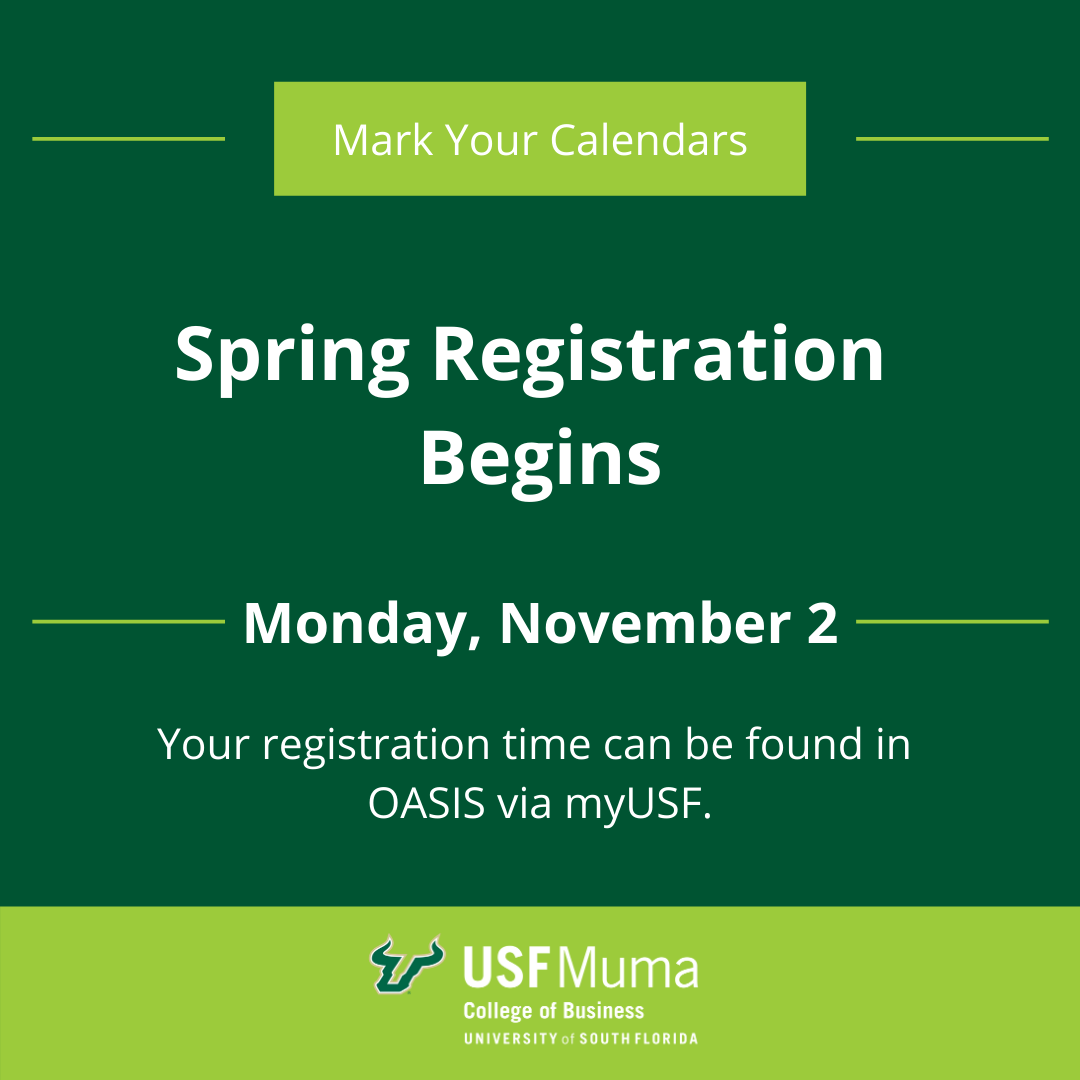 Mark Your Calendars

Spring Registration Begins

Monday, November 2

Your registration time can be found in OASIS via myUSF.

USF Muma
College of Business
UNIVERSITY of SOUTH FLORIDA